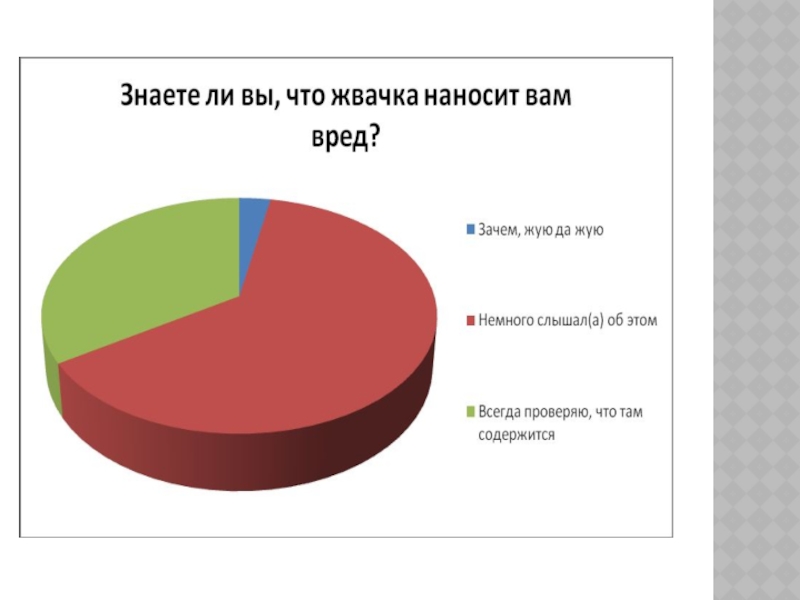 Знаете ли вы, что жвачка наносит вам вред?

Зачем, жую да жую

Немного слышал(а) об этом

Всегда проверяю, что там содержится